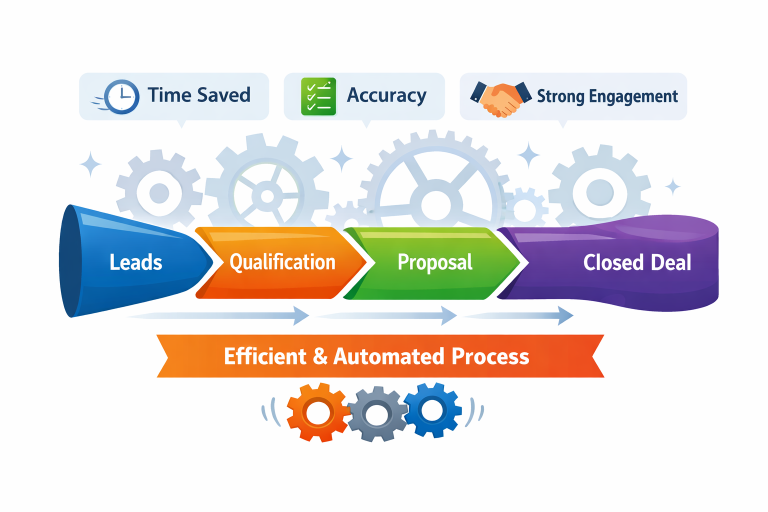 Time Saved

Accuracy

Strong Engagement

Leads

Qualification

Proposal

Closed Deal

Efficient & Automated Process